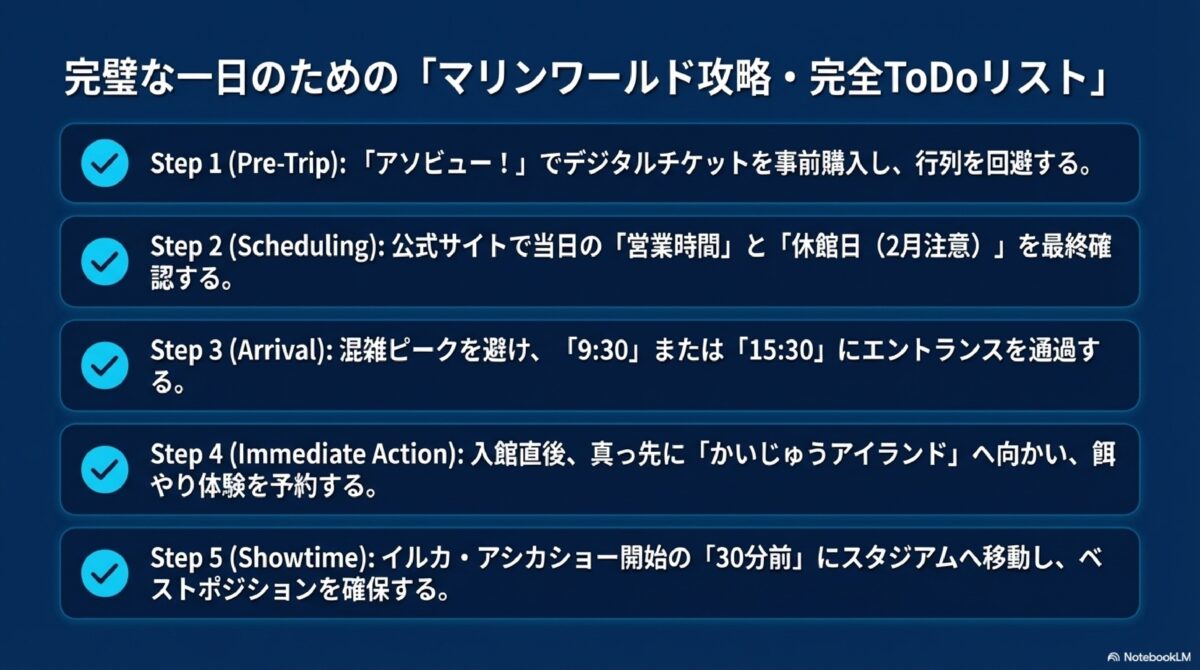 完璧な一日のための「マリンワールド攻略・完全ToDoリスト」

Step 1 (Pre-Trip): 「アソビュー！」でデジタルチケットを事前購入し、行列を回避する。

Step 2 (Scheduling): 公式サイトで当日の「営業時間」と「休館日（2月注意）」を最終確認する。

Step 3 (Arrival): 混雑ピークを避け、「9:30」または「15:30」にエントランスを通過する。

Step 4 (Immediate Action): 入館直後、真っ先に「かいじゅうアイランド」へ向かい、餌やり体験を予約する。

Step 5 (Showtime): イルカ・アシカショー開始の「30分前」にスタジアムへ移動し、ベストポジションを確保する。

NotebookLM